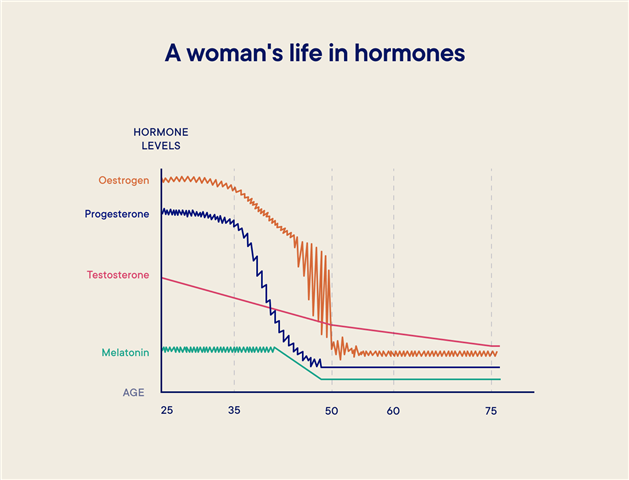 A woman's life in hormones

HORMONE LEVELS

Oestrogen

Progesterone

Testosterone

Melatonin

AGE

25

35

50

60

75